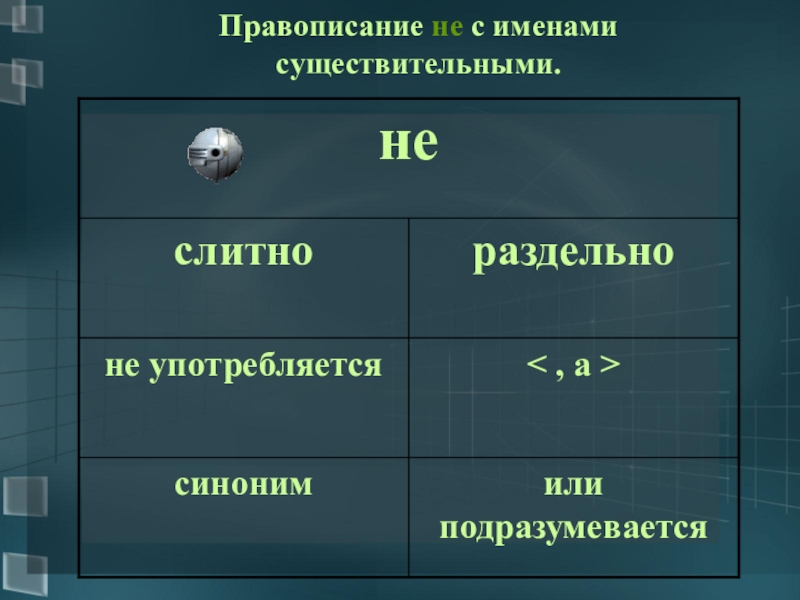 Правописание не с именами существительными.

| не | |
|---|---|
| слитно | раздельно |
| не употребляется | < , а > |
| синоним | или подразумевается |